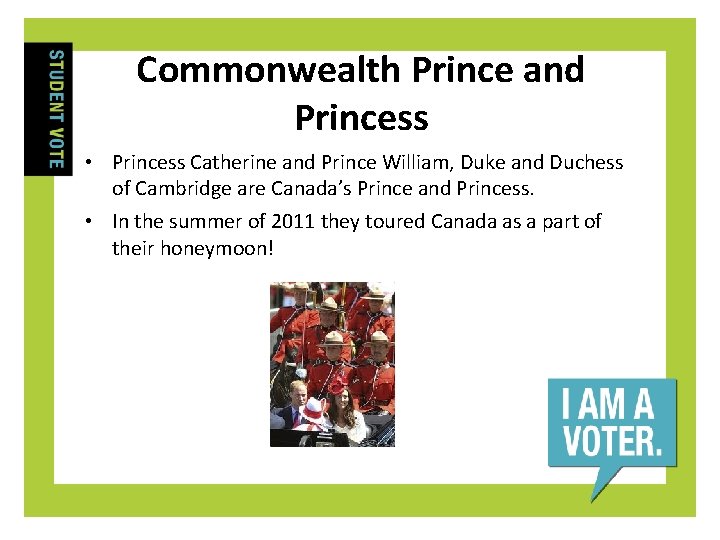 STUDENT VOTE

Commonwealth Prince and Princess

• Princess Catherine and Prince William, Duke and Duchess of Cambridge are Canada's Prince and Princess.

• In the summer of 2011 they toured Canada as a part of their honeymoon!

I AM A VOTER.